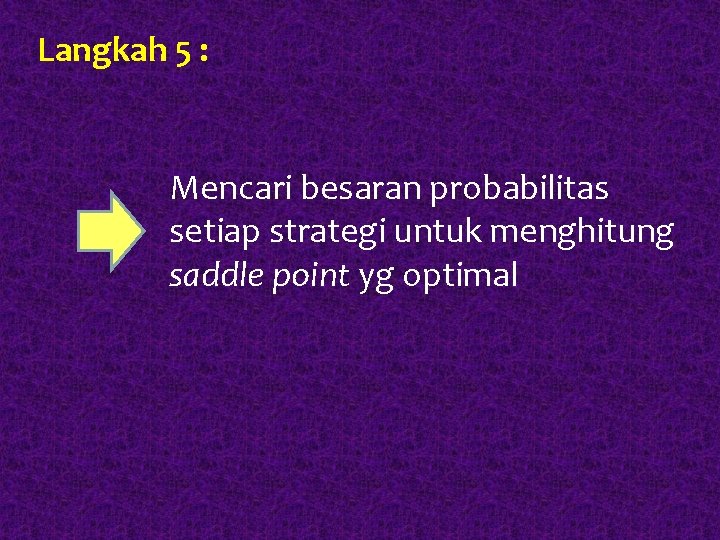 Langkah 5 :

Mencari besaran probabilitas setiap strategi untuk menghitung saddle point yg optimal